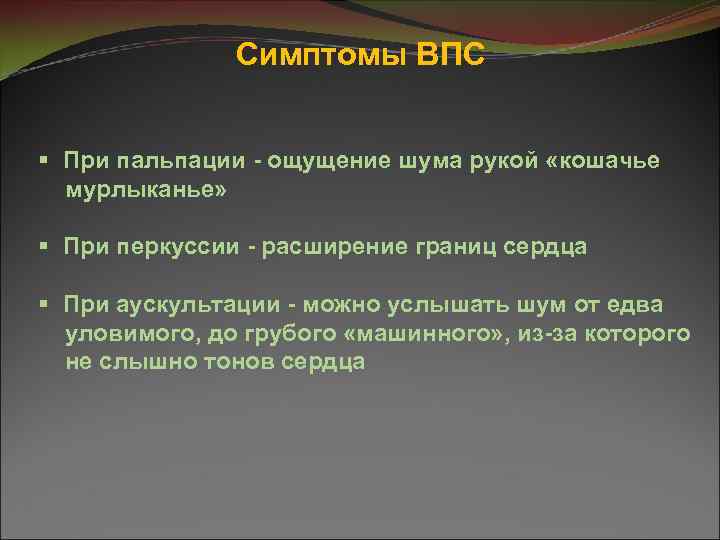 Симптомы ВПС

▪ При пальпации - ощущение шума рукой «кошачье мурлыканье»

▪ При перкуссии - расширение границ сердца

▪ При аускультации - можно услышать шум от едва уловимого, до грубого «машинного», из-за которого не слышно тонов сердца